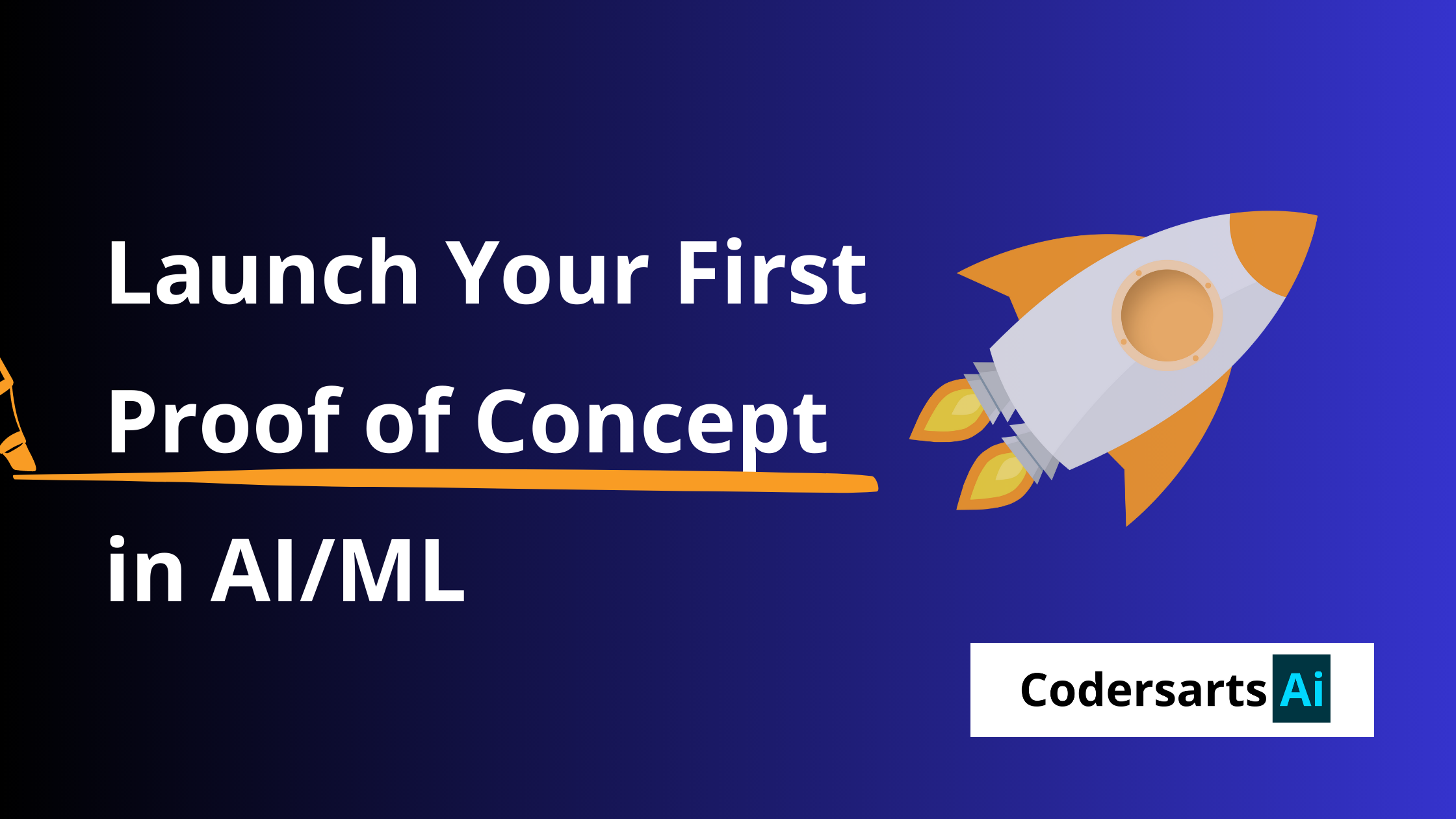 Launch Your First Proof of Concept in AI/ML

Codersarts Ai